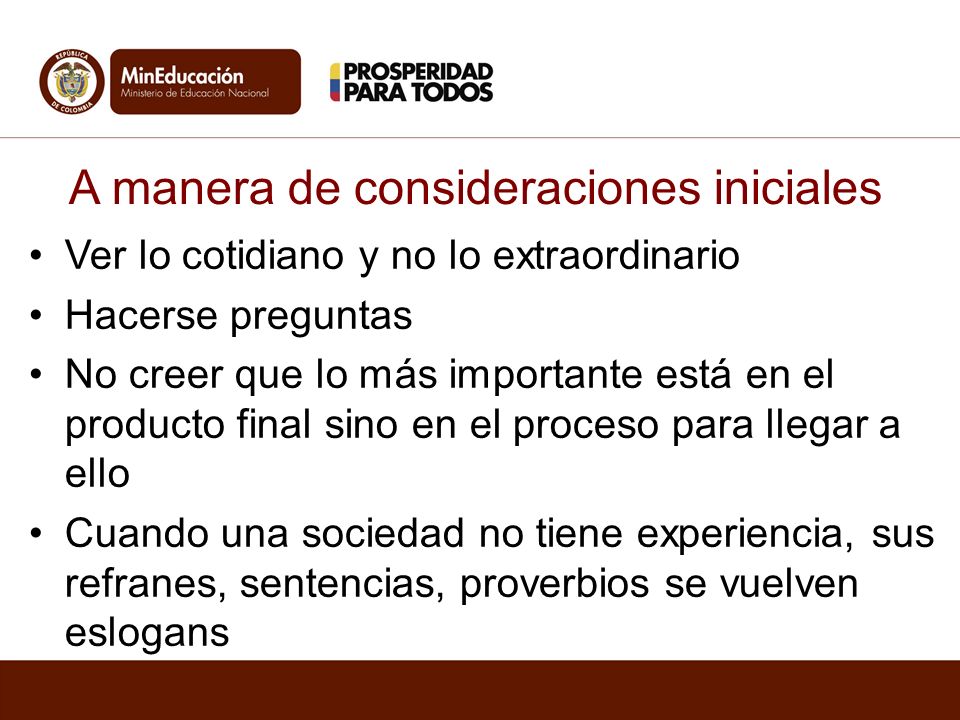 REPÚBLICA DE COLOMBIA

MinEducación
Ministerio de Educación Nacional

PROSPERIDAD PARA TODOS

A manera de consideraciones iniciales

• Ver lo cotidiano y no lo extraordinario
• Hacerse preguntas
• No creer que lo más importante está en el producto final sino en el proceso para llegar a ello
• Cuando una sociedad no tiene experiencia, sus refranes, sentencias, proverbios se vuelven eslogans